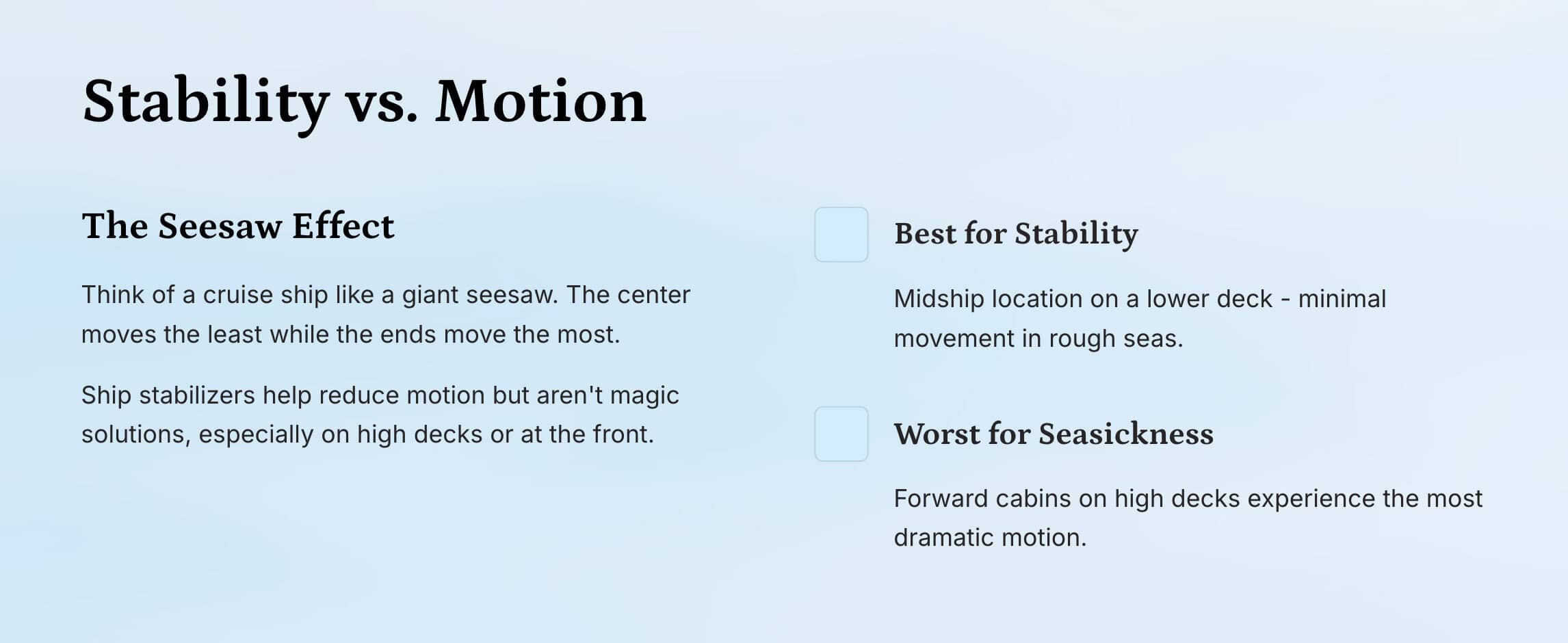 Stability vs. Motion

The Seesaw Effect

Think of a cruise ship like a giant seesaw. The center moves the least while the ends move the most.

Ship stabilizers help reduce motion but aren't magic solutions, especially on high decks or at the front.

Best for Stability

Midship location on a lower deck - minimal movement in rough seas.

Worst for Seasickness

Forward cabins on high decks experience the most dramatic motion.